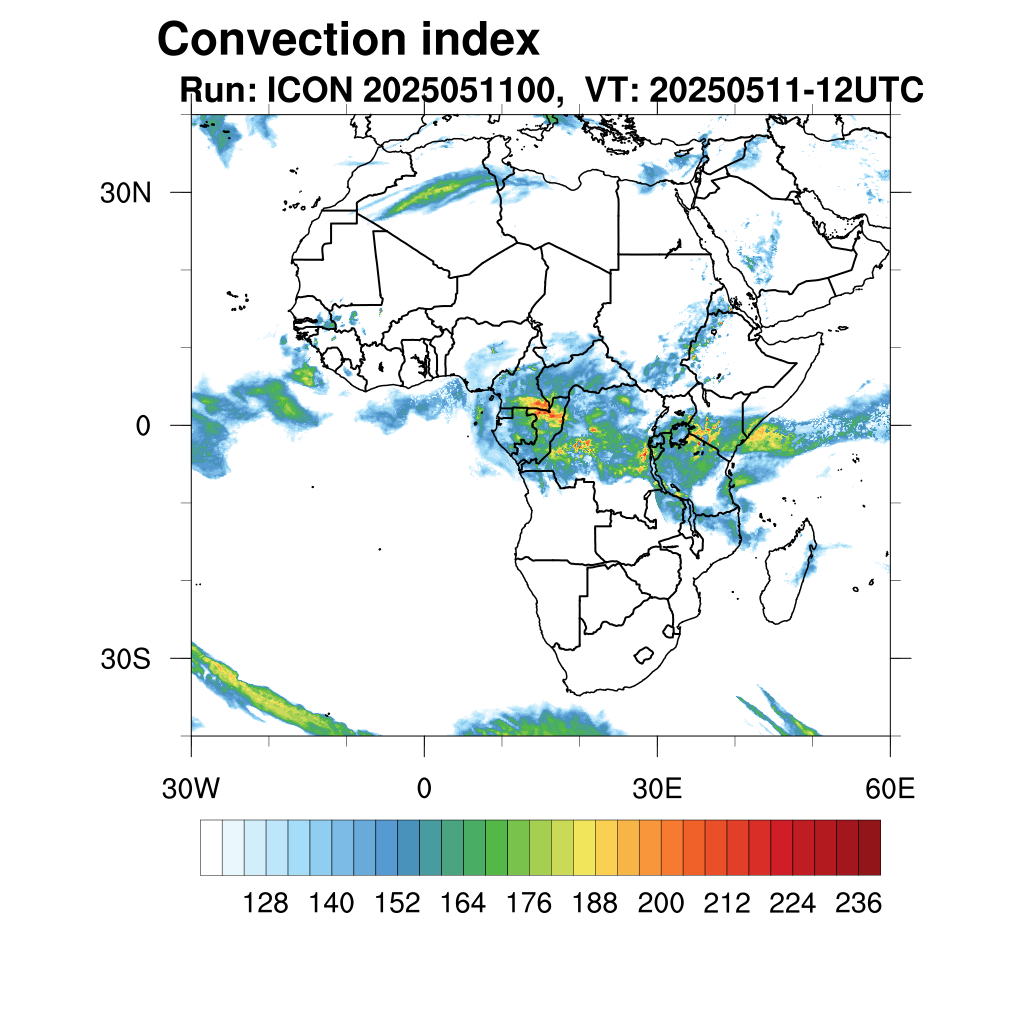 Convection index
Run: ICON 2025051100, VT: 20250511-12UTC

30N
0
30S

30W
0
30E
60E

128 140 152 164 176 188 200 212 224 236